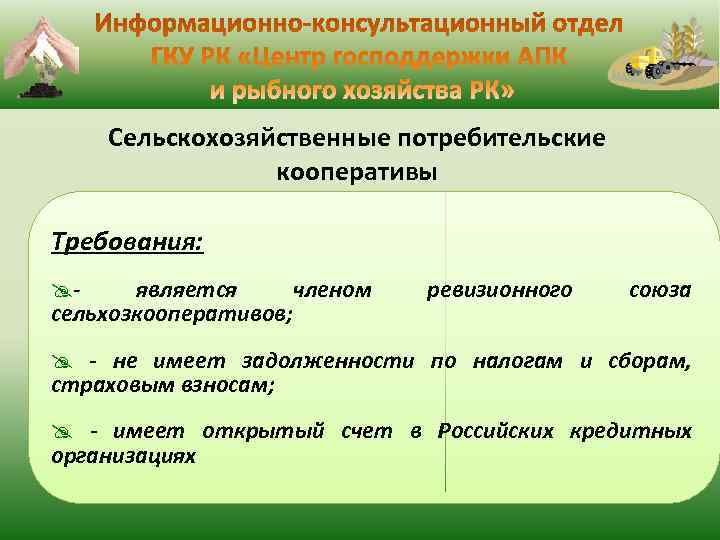 Информационно-консультационный отдел ГКУ РК «Центр господдержки АПК и рыбного хозяйства РК»

Сельскохозяйственные потребительские кооперативы

Требования:

- является членом ревизионного союза сельхозкооперативов;

- не имеет задолженности по налогам и сборам, страховым взносам;

- имеет открытый счет в Российских кредитных организациях